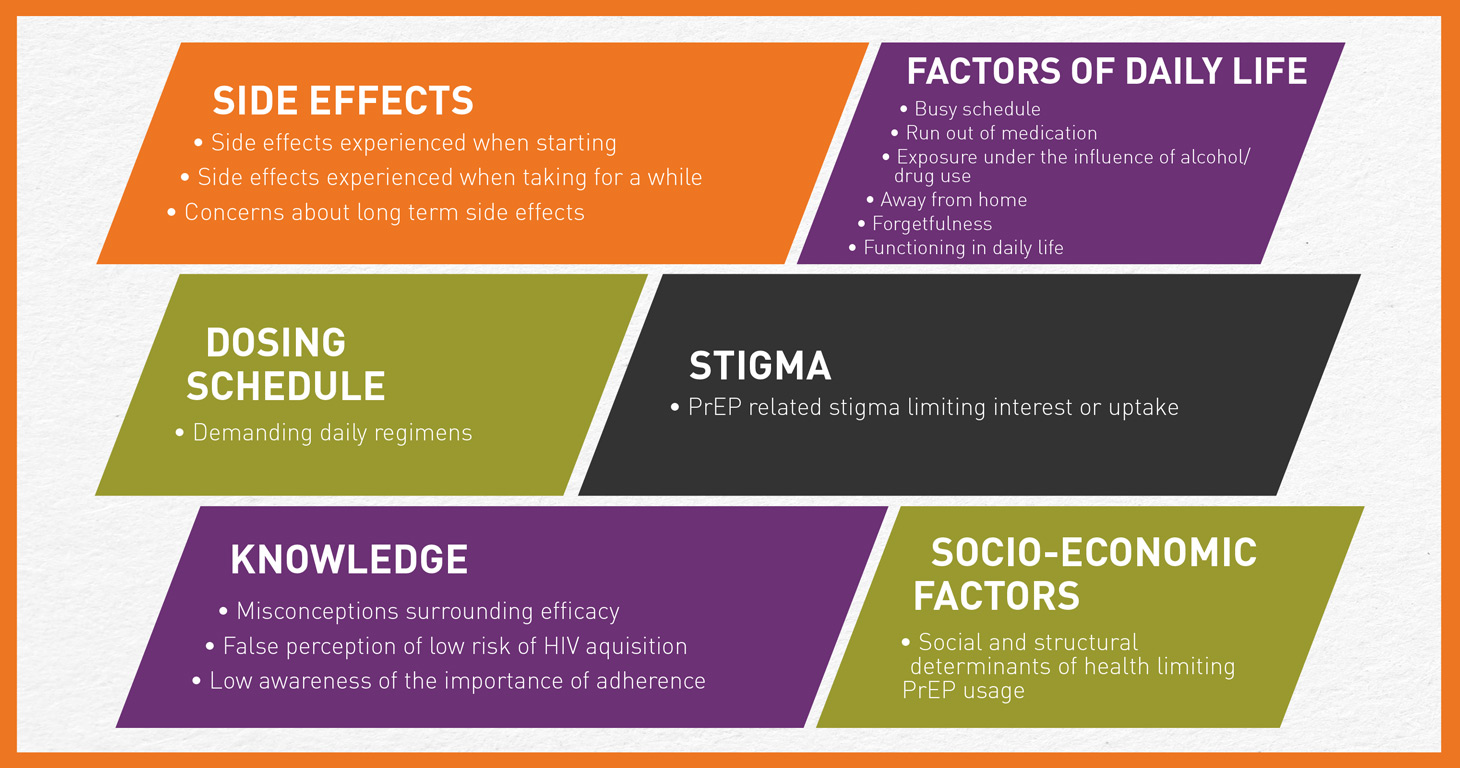 SIDE EFFECTS

• Side effects experienced when starting
• Side effects experienced when taking for a while
• Concerns about long term side effects

FACTORS OF DAILY LIFE

• Busy schedule
• Run out of medication
• Exposure under the influence of alcohol/ drug use
• Away from home
• Forgetfulness
• Functioning in daily life

DOSING SCHEDULE

• Demanding daily regimens

STIGMA

• PrEP related stigma limiting interest or uptake

KNOWLEDGE

• Misconceptions surrounding efficacy
• False perception of low risk of HIV aquisition
• Low awareness of the importance of adherence

SOCIO-ECONOMIC FACTORS

• Social and structural determinants of health limiting PrEP usage